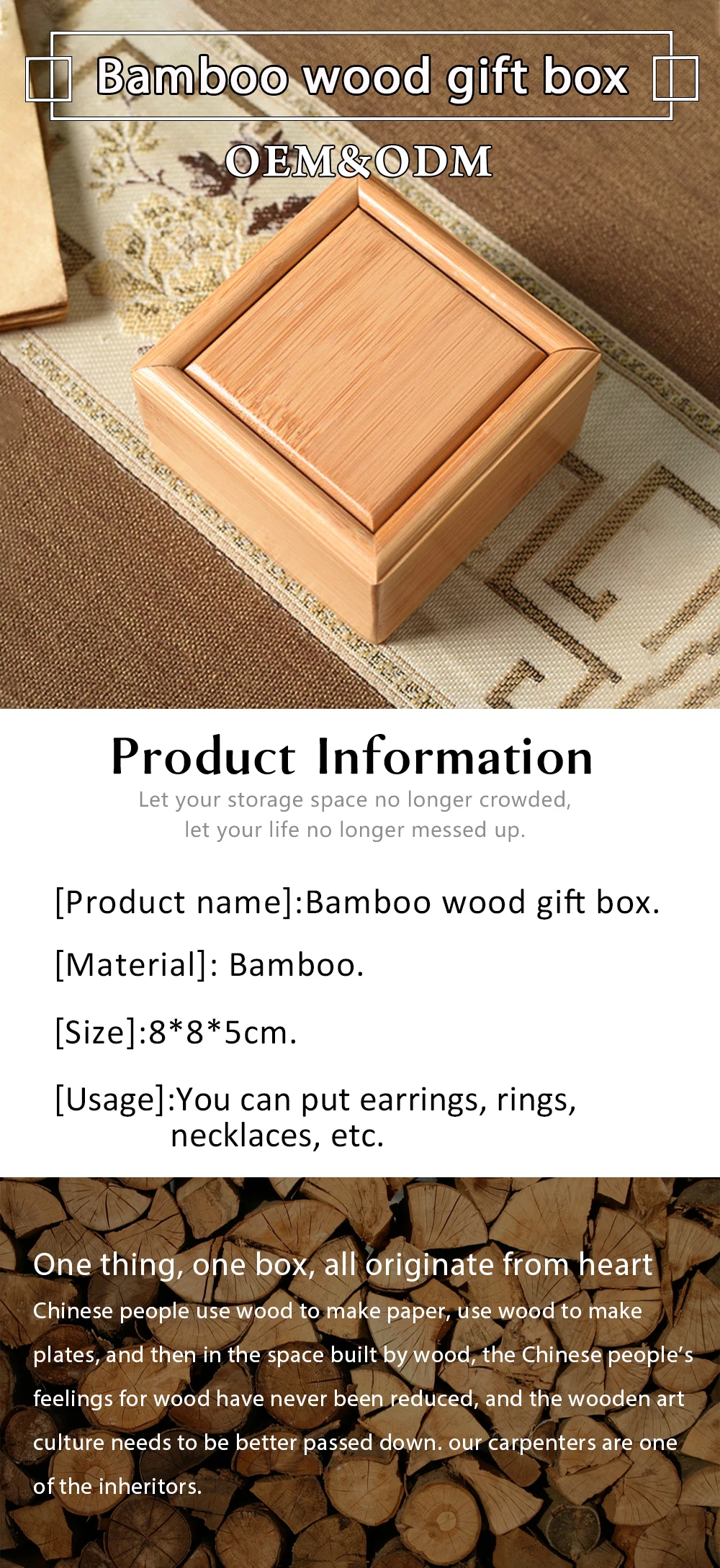 Bamboo wood gift box

OEM&ODM

Product Information

Let your storage space no longer crowded, let your life no longer messed up.

[Product name]:Bamboo wood gift box.

[Material]: Bamboo.

[Size]:8*8*5cm.

[Usage]:You can put earrings, rings, necklaces, etc.

One thing, one box, all originate from heart

Chinese people use wood to make paper, use wood to make plates, and then in the space built by wood, the Chinese people's feelings for wood have never been reduced, and the wooden art culture needs to be better passed down. our carpenters are one of the inheritors.